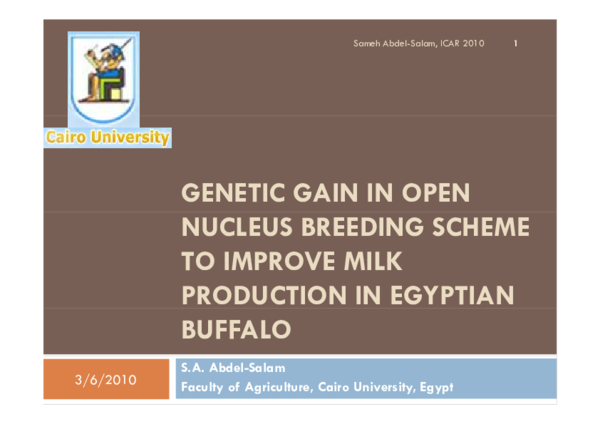 Sameh Abdel-Salam, ICAR 2010 1

Cairo University

GENETIC GAIN IN OPEN NUCLEUS BREEDING SCHEME TO IMPROVE MILK PRODUCTION IN EGYPTIAN BUFFALO

3/6/2010

S.A. Abdel-Salam
Faculty of Agriculture, Cairo University, Egypt